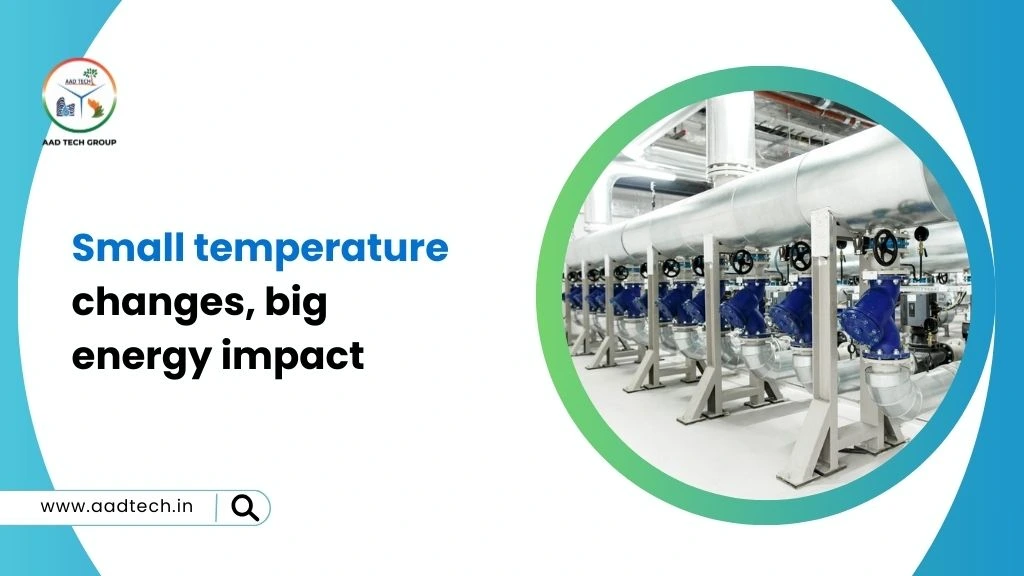 AAD TECH

AAD TECH GROUP

Small temperature changes, big energy impact

www.aadtech.in